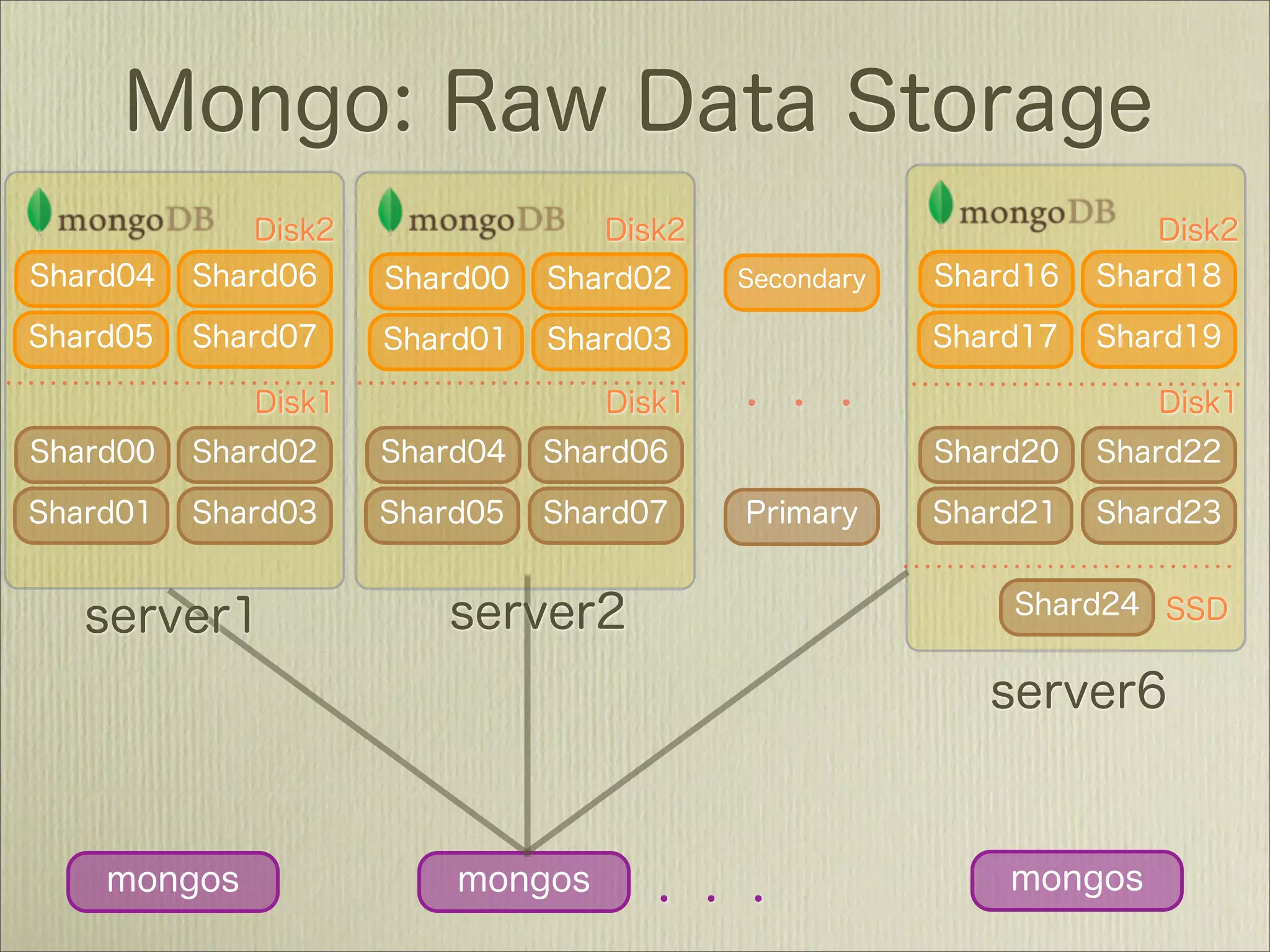 Mongo: Raw Data Storage

mongoDB Disk2
Shard04 Shard06
Shard05 Shard07
Disk1
Shard00 Shard02
Shard01 Shard03
server1

mongoDB Disk2
Shard00 Shard02
Shard01 Shard03
Disk1
Shard04 Shard06
Shard05 Shard07
server2

Secondary
. . .
Primary

mongoDB Disk2
Shard16 Shard18
Shard17 Shard19
Disk1
Shard20 Shard22
Shard21 Shard23
Shard24 SSD
server6

mongos
mongos
. . .
mongos